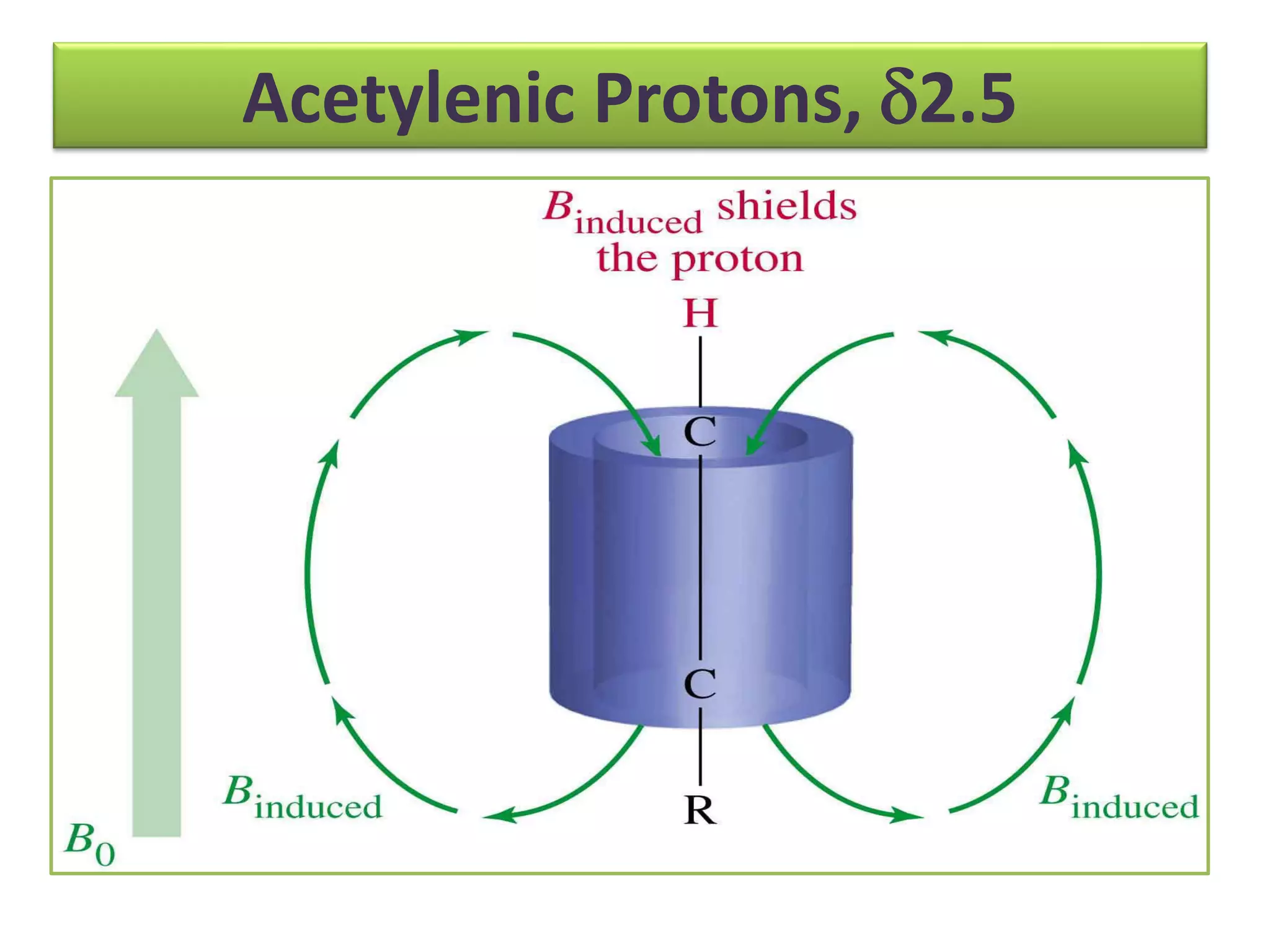 Acetylenic Protons, δ2.5

$B_{induced}$ shields the proton

H

C

C

R

$B_{induced}$

$B_{induced}$

$B_0$